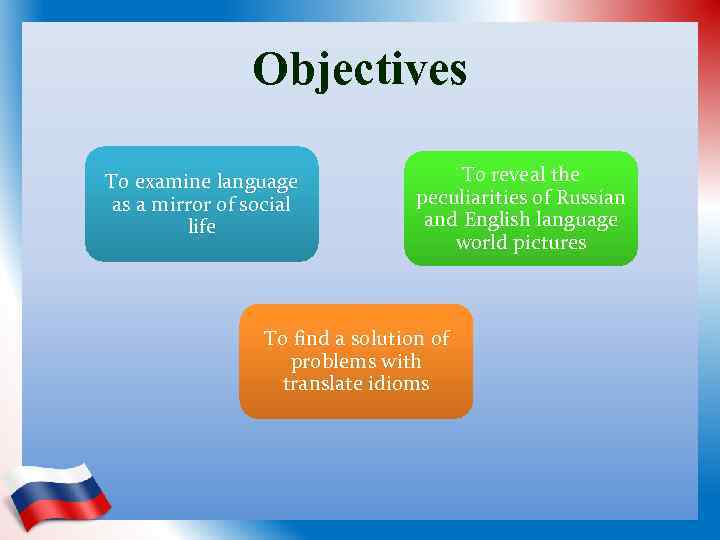 Objectives

To examine language as a mirror of social life

To reveal the peculiarities of Russian and English language world pictures

To find a solution of problems with translate idioms